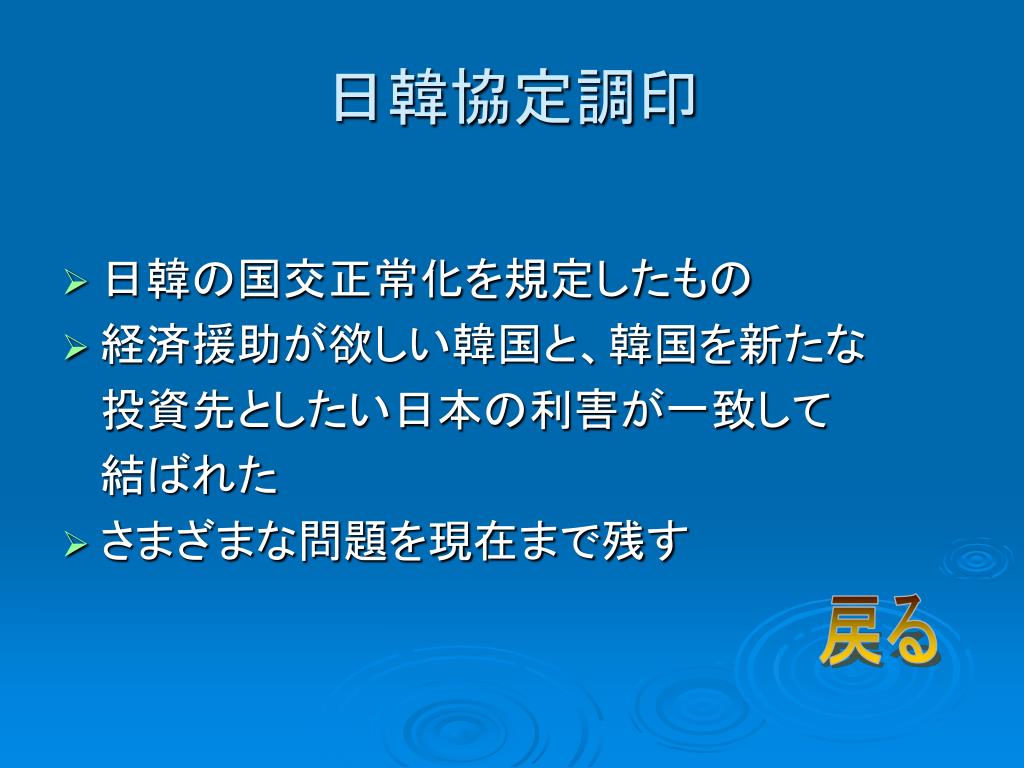 日韓協定調印

➢ 日韓の国交正常化を規定したもの
➢ 経済援助が欲しい韓国と、韓国を新たな投資先としたい日本の利害が一致して結ばれた
➢ さまざまな問題を現在まで残す

戻る